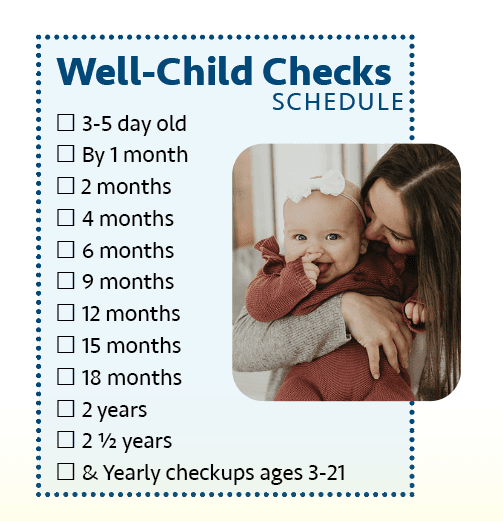 Well-Child Checks
SCHEDULE

☐ 3-5 day old
☐ By 1 month
☐ 2 months
☐ 4 months
☐ 6 months
☐ 9 months
☐ 12 months
☐ 15 months
☐ 18 months
☐ 2 years
☐ 2 ½ years
☐ & Yearly checkups ages 3-21